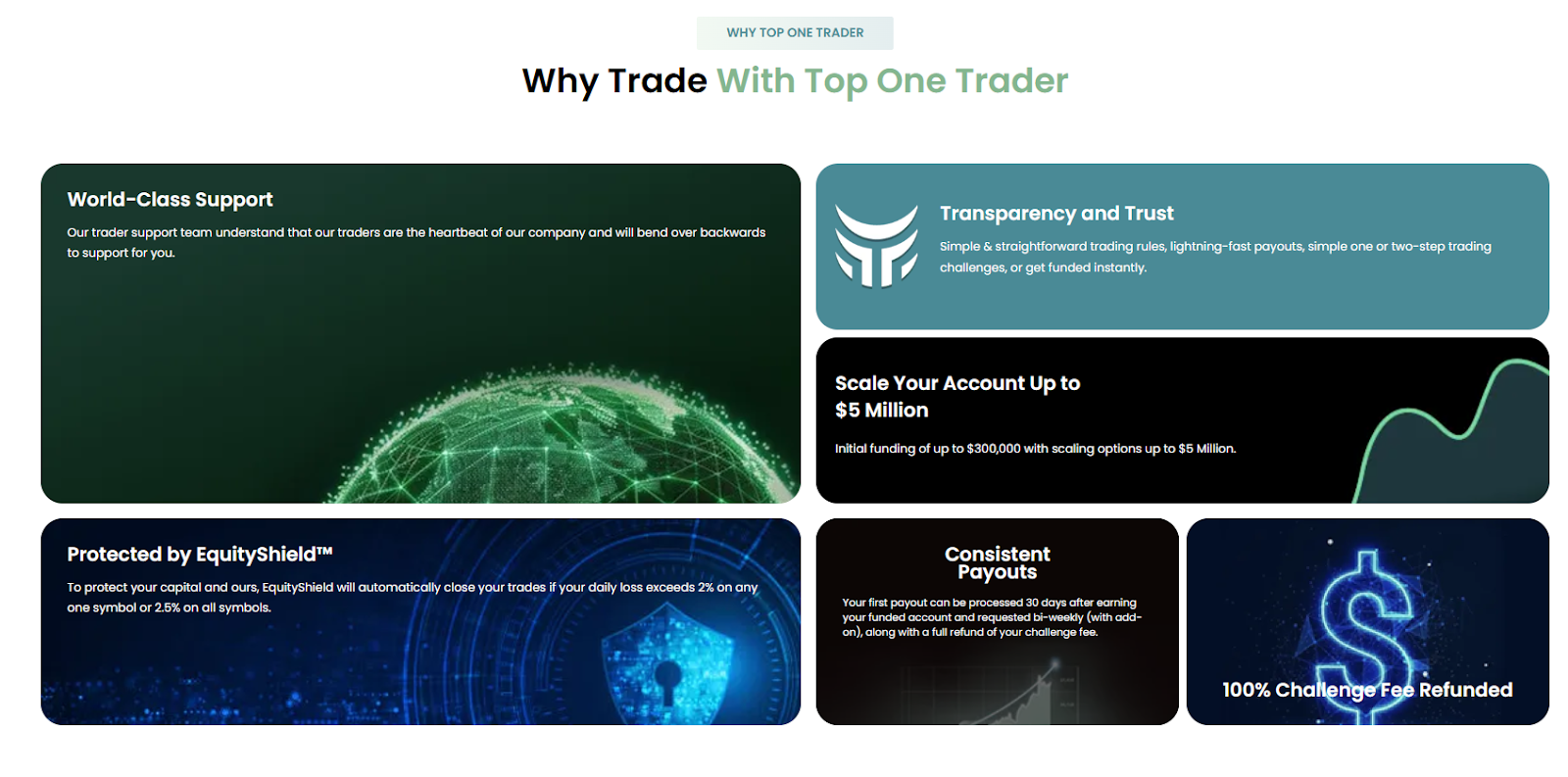 WHY TOP ONE TRADER

Why Trade With Top One Trader

World-Class Support

Our trader support team understand that our traders are the heartbeat of our company and will bend over backwards to support for you.

Transparency and Trust

Simple & straightforward trading rules, lightning-fast payouts, simple one or two-step trading challenges, or get funded instantly.

Scale Your Account Up to $5 Million

Initial funding of up to $300,000 with scaling options up to $5 Million.

Protected by EquityShield™

To protect your capital and ours, EquityShield will automatically close your trades if your daily loss exceeds 2% on any one symbol or 2.5% on all symbols.

Consistent Payouts

Your first payout can be processed 30 days after earning your funded account and requested bi-weekly (with add-on), along with a full refund of your challenge fee.

100% Challenge Fee Refunded